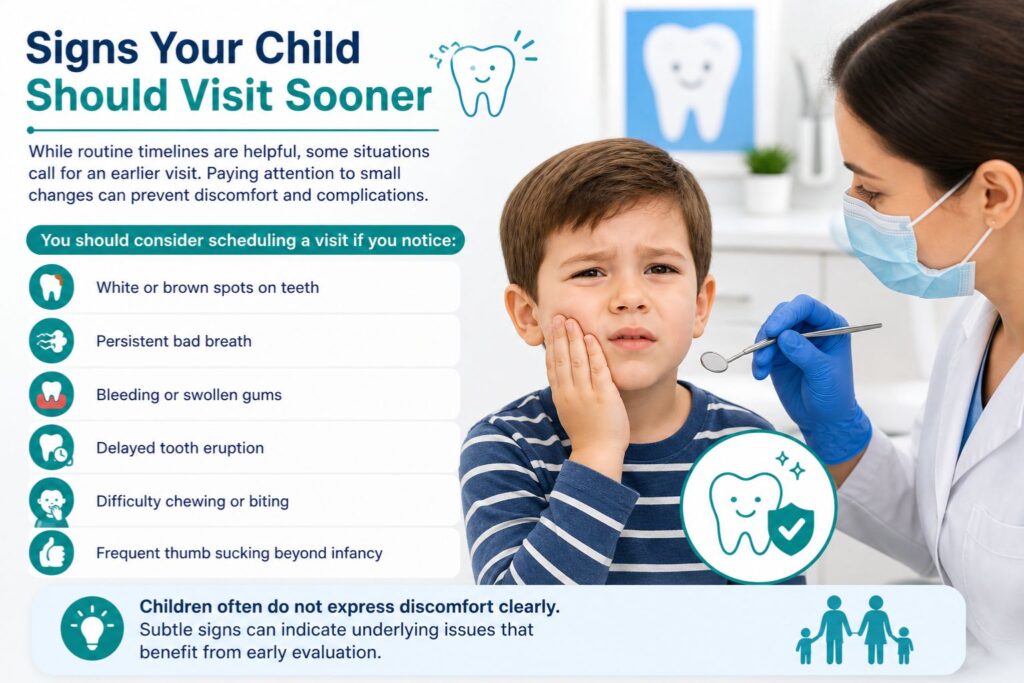 Signs Your Child Should Visit Sooner

While routine timelines are helpful, some situations call for an earlier visit. Paying attention to small changes can prevent discomfort and complications.

You should consider scheduling a visit if you notice:

White or brown spots on teeth

Persistent bad breath

Bleeding or swollen gums

Delayed tooth eruption

Difficulty chewing or biting

Frequent thumb sucking beyond infancy

Children often do not express discomfort clearly.
Subtle signs can indicate underlying issues that benefit from early evaluation.